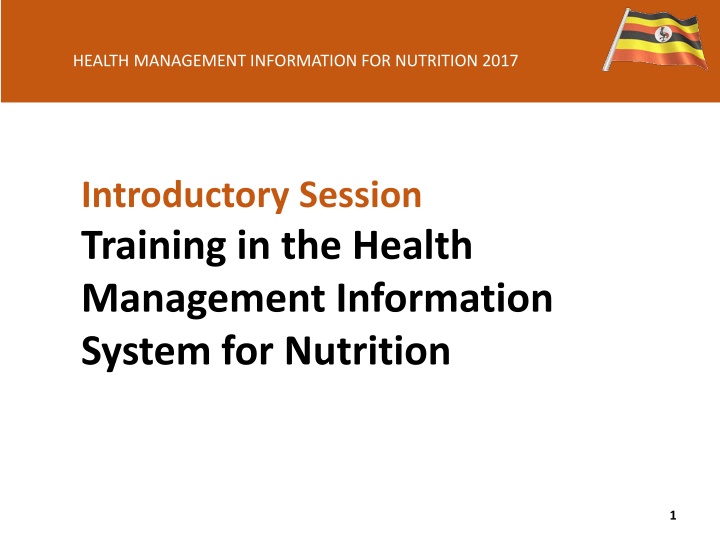 HEALTH MANAGEMENT INFORMATION FOR NUTRITION 2017

Introductory Session
Training in the Health Management Information System for Nutrition

1